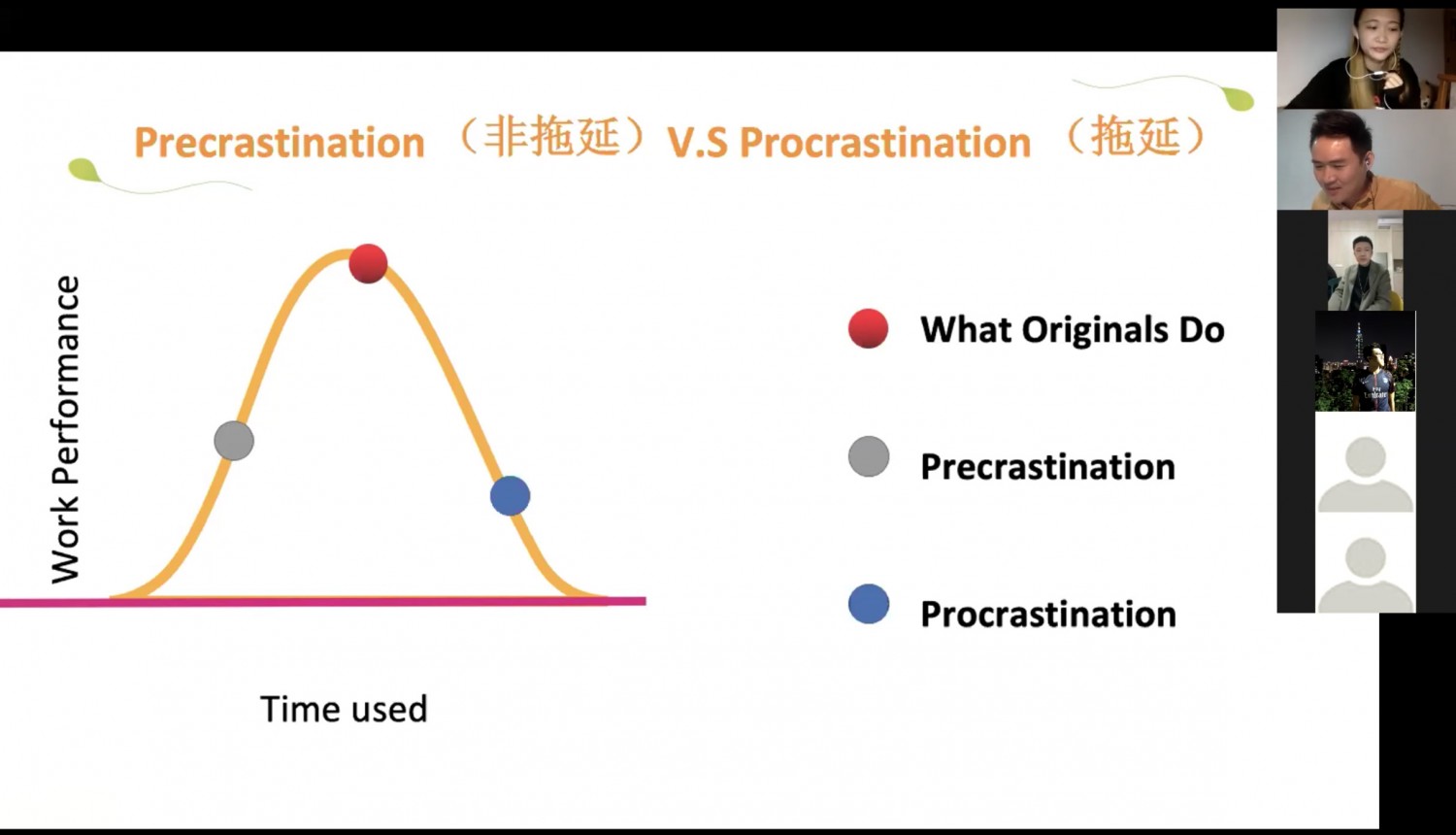 Precrastination （非拖延）V.S Procrastination （拖延）

Work Performance

Time used

What Originals Do

Precrastination

Procrastination